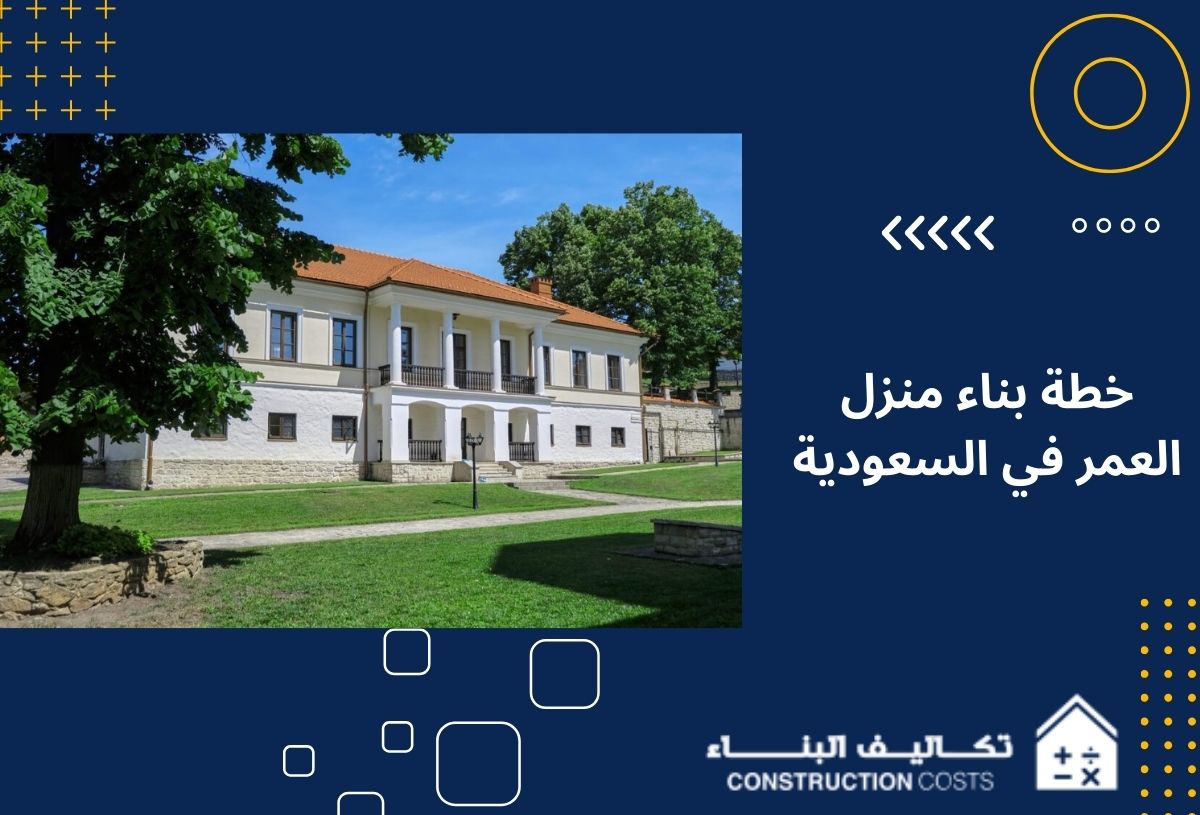 خطة بناء منزل العمر في السعودية

تكاليف البناء
CONSTRUCTION COSTS